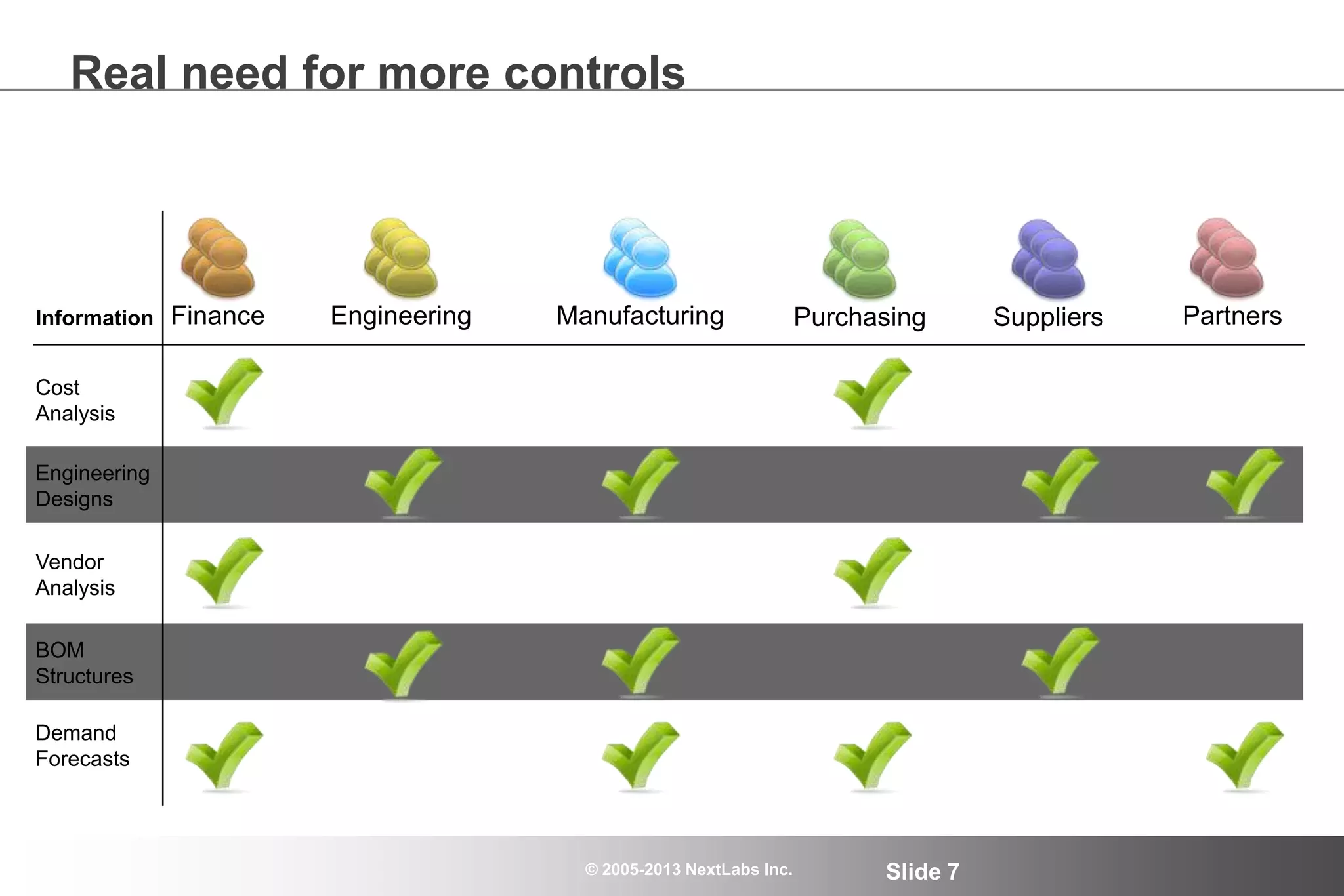 Real need for more controls

| Information | Finance | Engineering | Manufacturing | Purchasing | Suppliers | Partners |
|---|---|---|---|---|---|---|
| Cost Analysis | ✓ | | | ✓ | | |
| Engineering Designs | | ✓ | ✓ | | ✓ | ✓ |
| Vendor Analysis | ✓ | | | ✓ | | |
| BOM Structures | | ✓ | ✓ | | ✓ | |
| Demand Forecasts | ✓ | | ✓ | ✓ | | ✓ |

© 2005-2013 NextLabs Inc.

Slide 7